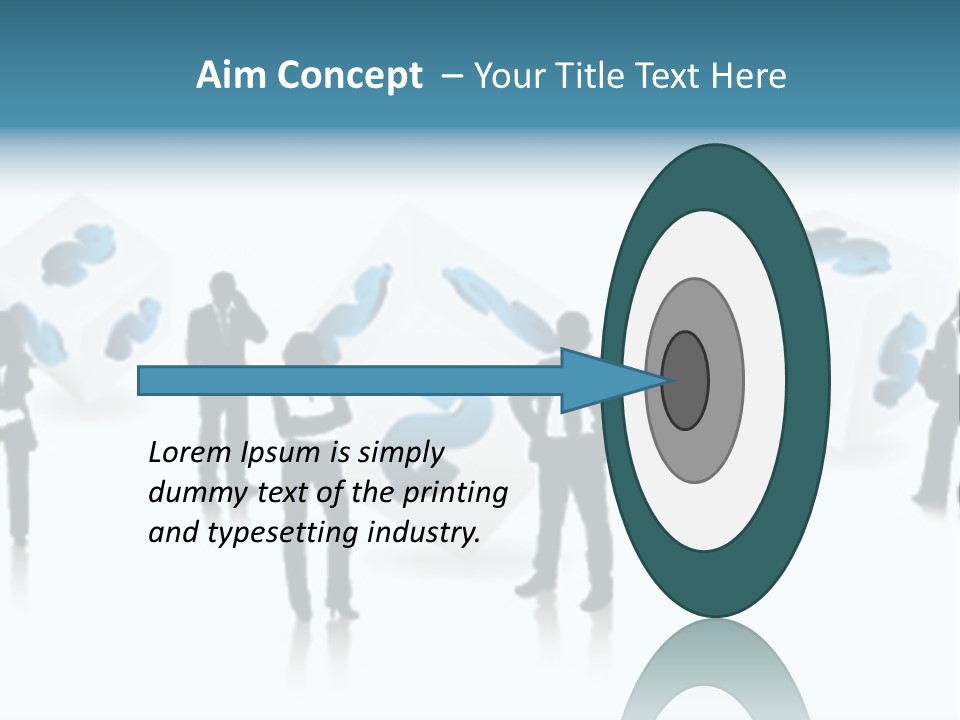 Aim Concept – Your Title Text Here

Lorem Ipsum is simply dummy text of the printing and typesetting industry.